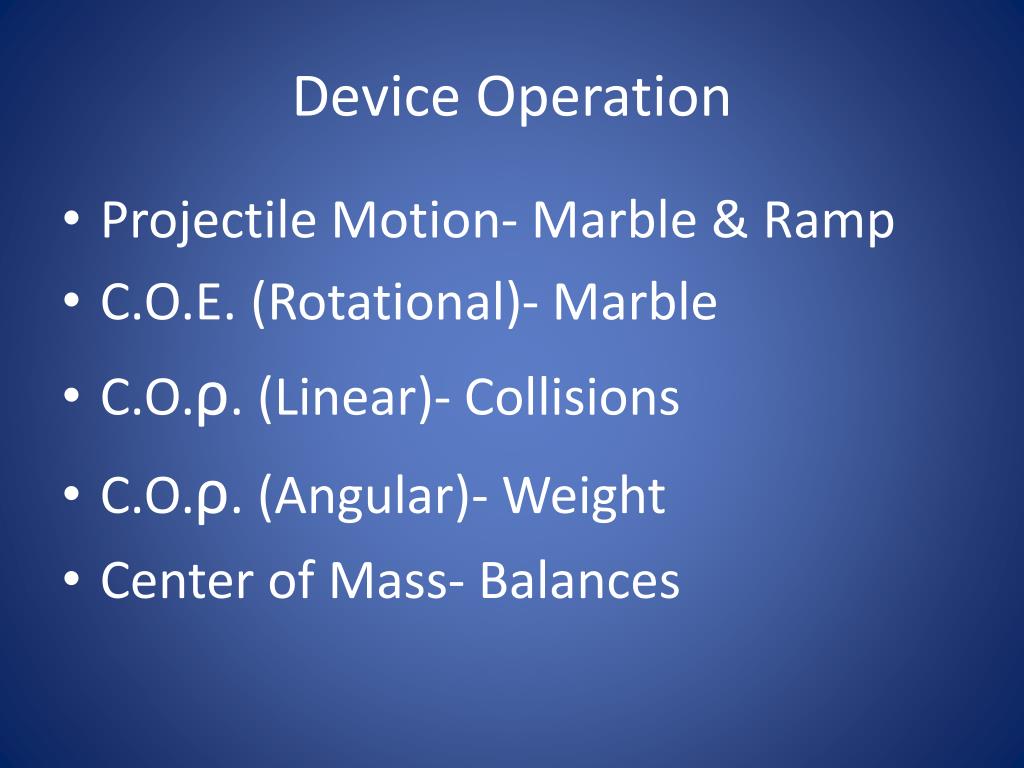 Device Operation

• Projectile Motion- Marble & Ramp
• C.O.E. (Rotational)- Marble
• C.O.ρ. (Linear)- Collisions
• C.O.ρ. (Angular)- Weight
• Center of Mass- Balances